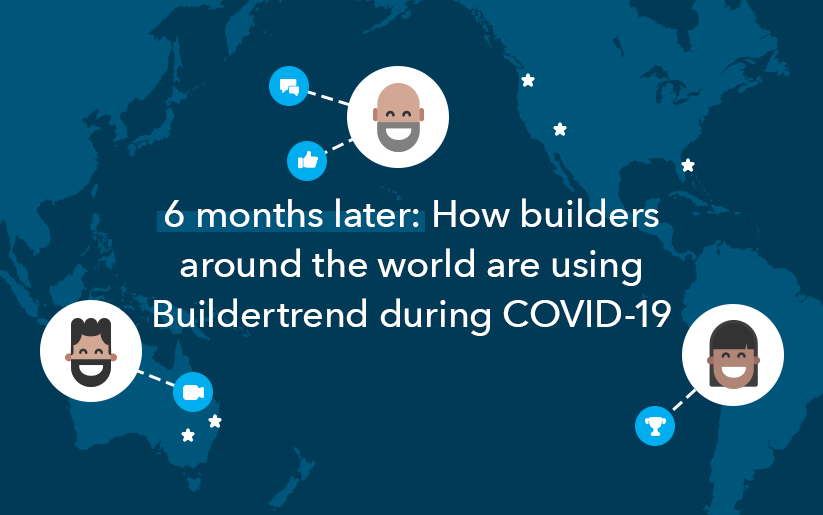 6 months later: How builders around the world are using Buildertrend during COVID-19